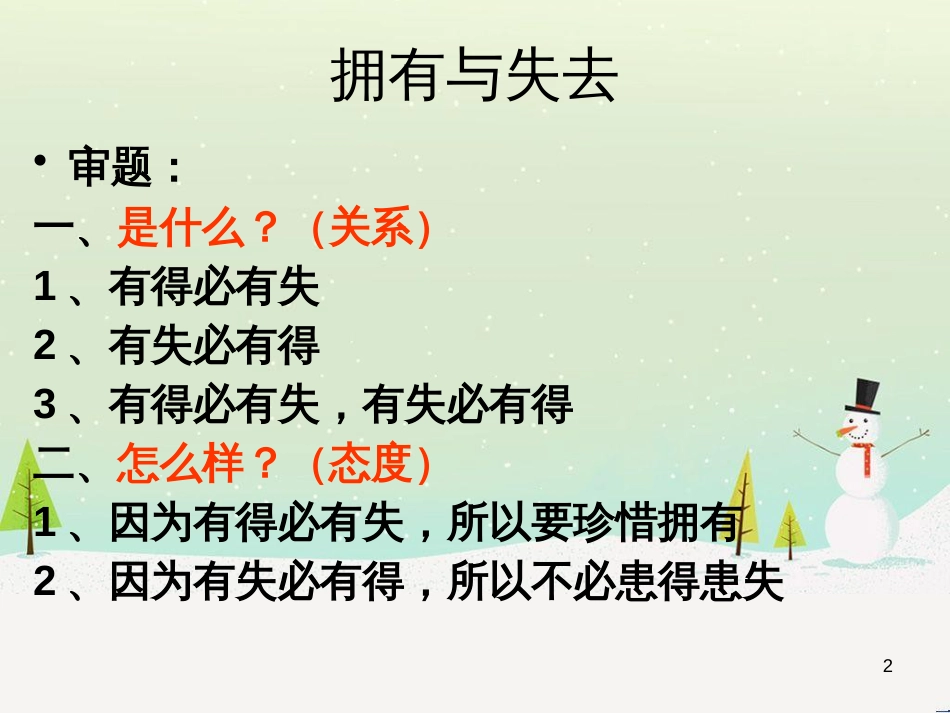 拥有与失去

• 审题：

一、是什么？（关系）

1 、有得必有失

2 、有失必有得

3 、有得必有失，有失必有得

二、怎么样？（态度）

1 、因为有得必有失，所以要珍惜拥有

2 、因为有失必有得，所以不必患得患失

2